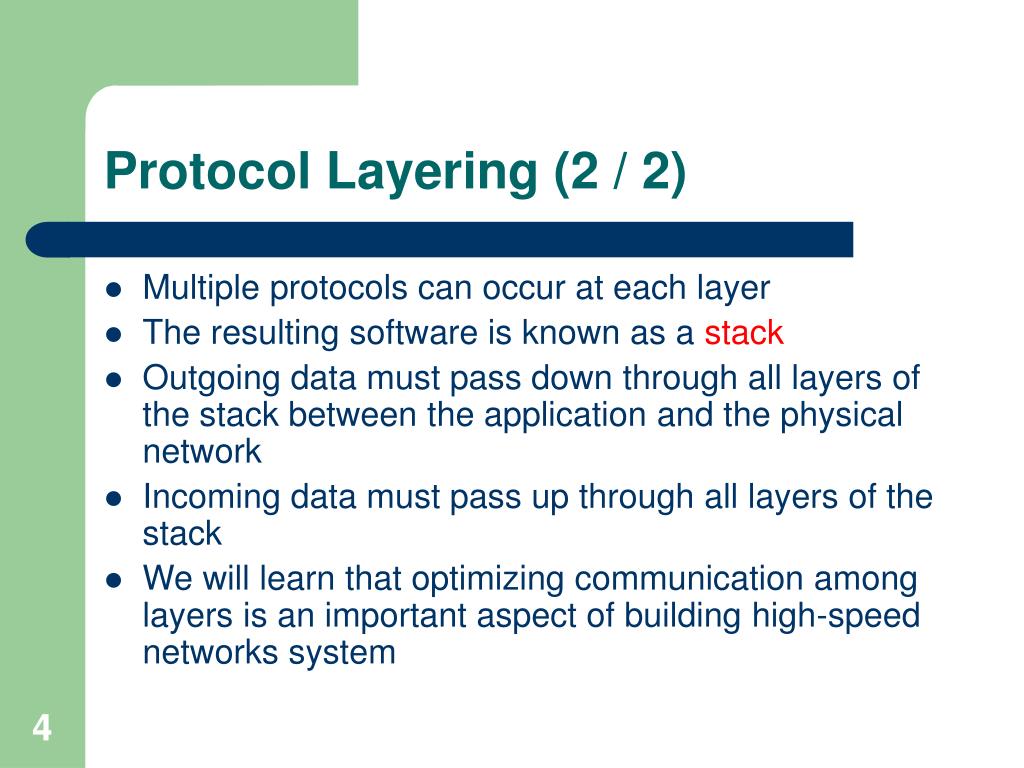 Protocol Layering (2 / 2)

- Multiple protocols can occur at each layer
- The resulting software is known as a stack
- Outgoing data must pass down through all layers of the stack between the application and the physical network
- Incoming data must pass up through all layers of the stack
- We will learn that optimizing communication among layers is an important aspect of building high-speed networks system

4